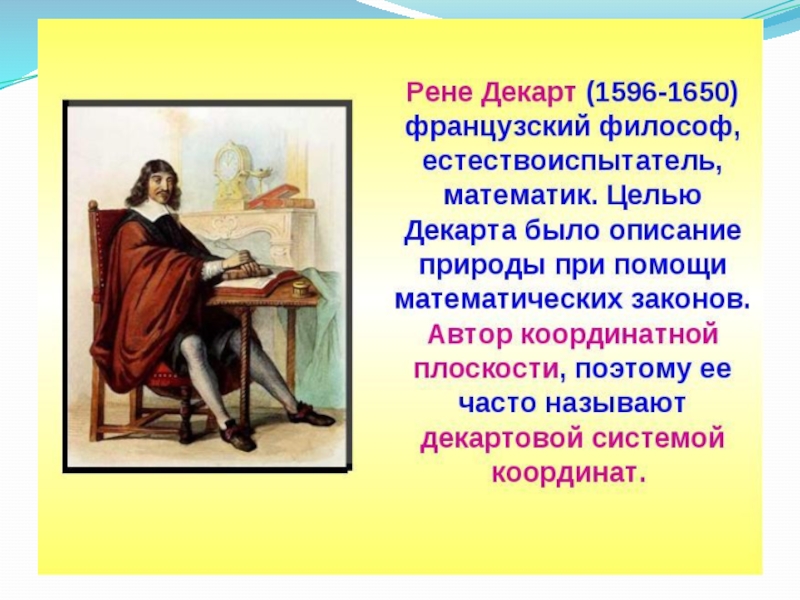 Рене Декарт (1596-1650) французский философ, естествоиспытатель, математик. Целью Декарта было описание природы при помощи математических законов. Автор координатной плоскости, поэтому ее часто называют декартовой системой координат.